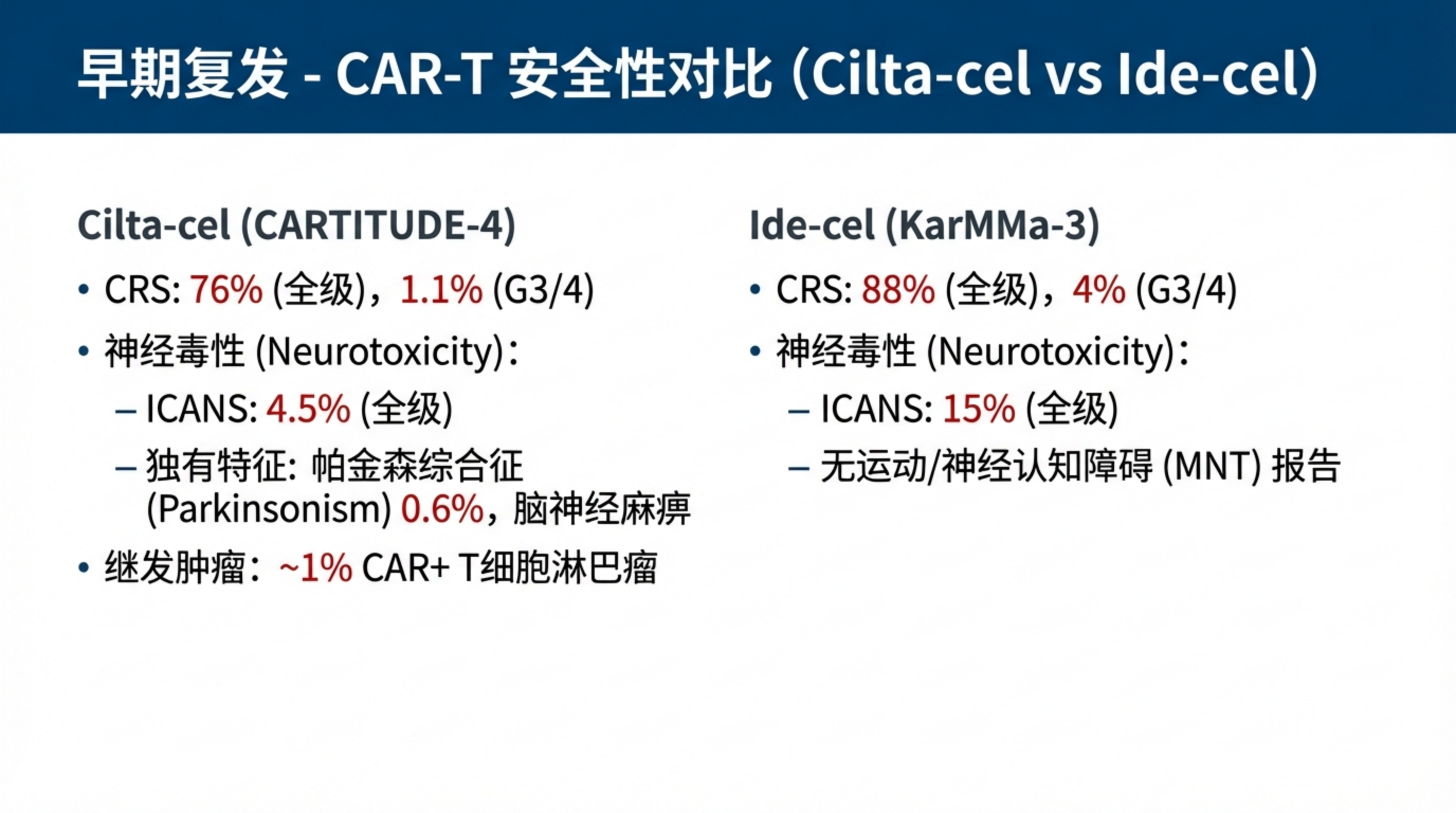 早期复发 - CAR-T 安全性对比 (Cilta-cel vs Ide-cel)

Cilta-cel (CARTITUDE-4)

• CRS: 76% (全级)，1.1% (G3/4)
• 神经毒性 (Neurotoxicity)：
– ICANS: 4.5% (全级)
– 独有特征: 帕金森综合征 (Parkinsonism) 0.6%，脑神经麻痹
• 继发肿瘤：~1% CAR+ T细胞淋巴瘤

Ide-cel (KarMMa-3)

• CRS: 88% (全级)，4% (G3/4)
• 神经毒性 (Neurotoxicity)：
– ICANS: 15% (全级)
– 无运动/神经认知障碍 (MNT) 报告